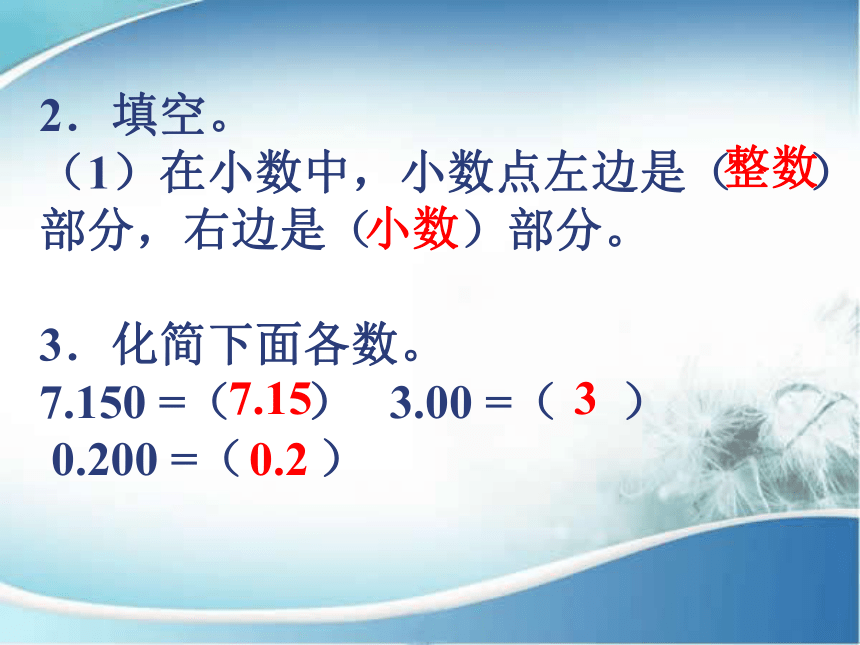 2．填空。
（1）在小数中，小数点左边是（整数）部分，右边是（小数）部分。

3．化简下面各数。
7.150 =（7.15）　3.00 =（ 3 ）
0.200 =（ 0.2 ）